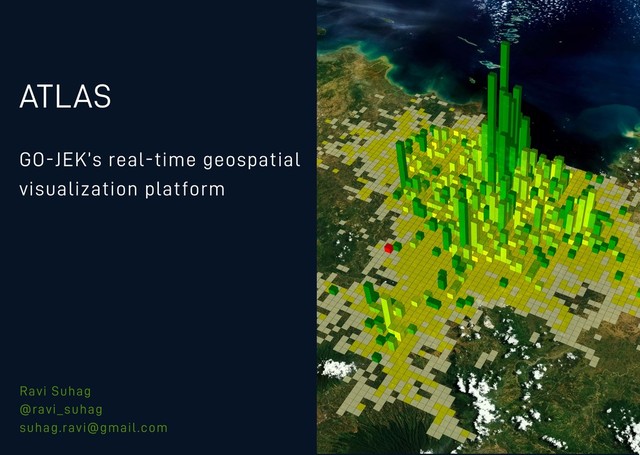 ATLAS

GO-JEK's real-time geospatial visualization platform

Ravi Suhag
@ravi_suhag
suhag.ravi@gmail.com